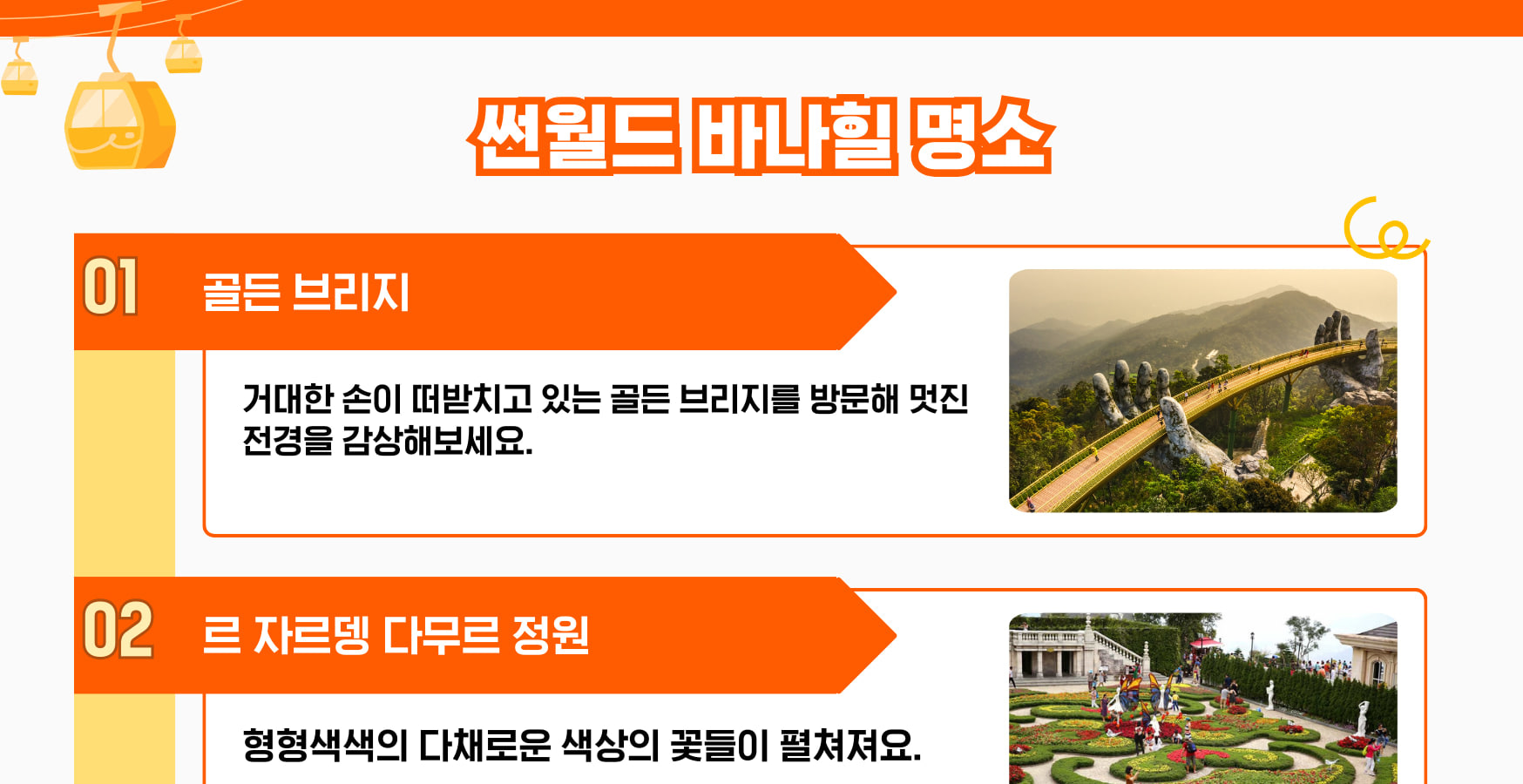 썬월드 바나힐 명소

01 골든 브리지

거대한 손이 떠받치고 있는 골든 브리지를 방문해 멋진 전경을 감상해보세요.

02 르 자르뎅 다무르 정원

형형색색의 다채로운 색상의 꽃들이 펼쳐져요.